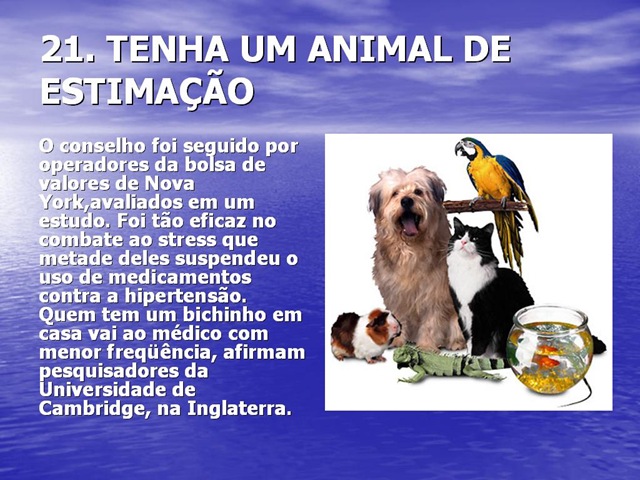 21. TENHA UM ANIMAL DE ESTIMAÇÃO

O conselho foi seguido por operadores da bolsa de valores de Nova York,avaliados em um estudo. Foi tão eficaz no combate ao stress que metade deles suspendeu o uso de medicamentos contra a hipertensão. Quem tem um bichinho em casa vai ao médico com menor freqüência, afirmam pesquisadores da Universidade de Cambridge, na Inglaterra.